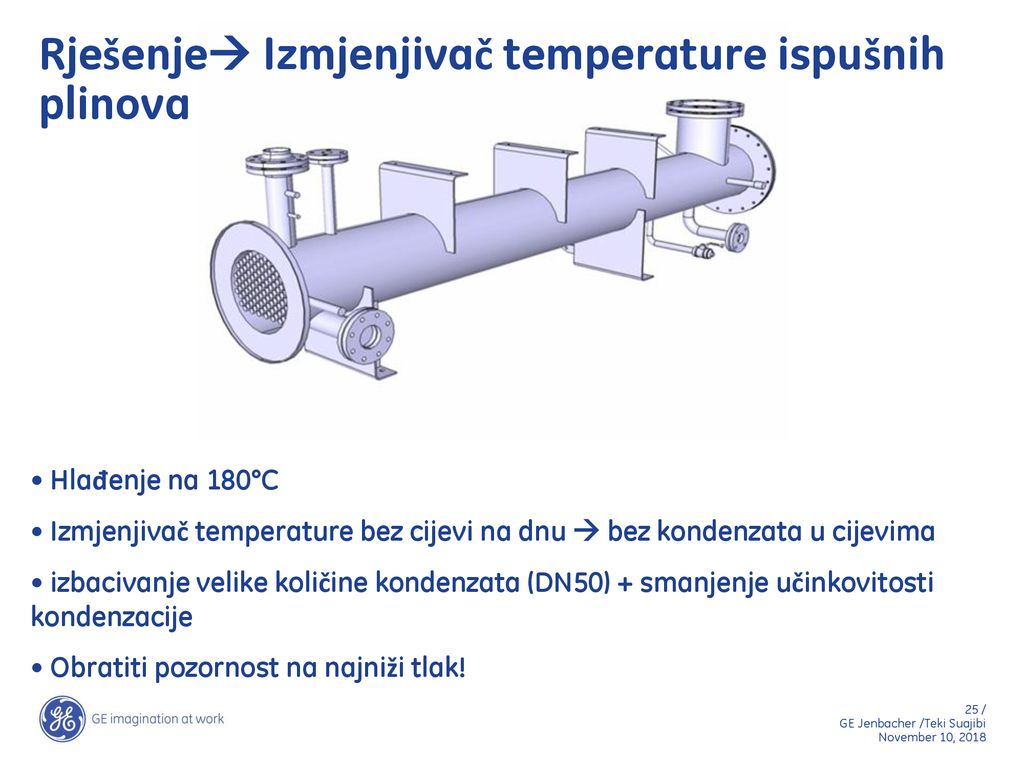 Rješenje→ Izmjenjivač temperature ispušnih plinova

• Hlađenje na 180°C

• Izmjenjivač temperature bez cijevi na dnu → bez kondenzata u cijevima

• izbacivanje velike količine kondenzata (DN50) + smanjenje učinkovitosti kondenzacije

• Obratiti pozornost na najniži tlak!

GE imagination at work

25 /
GE Jenbacher /Teki Suajibi
November 10, 2018